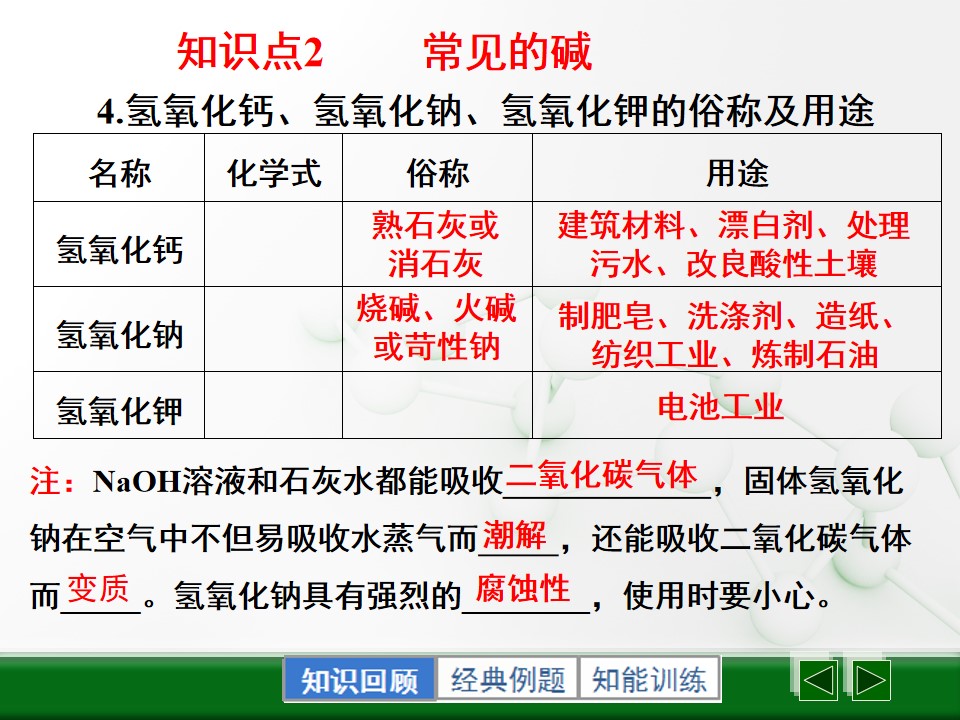 知识点2 常见的碱

4.氢氧化钙、氢氧化钠、氢氧化钾的俗称及用途

| 名称 | 化学式 | 俗称 | 用途 |
|---|---|---|---|
| 氢氧化钙 |  | 熟石灰或消石灰 | 建筑材料、漂白剂、处理污水、改良酸性土壤 |
| 氢氧化钠 |  | 烧碱、火碱或苛性钠 | 制肥皂、洗涤剂、造纸、纺织工业、炼制石油 |
| 氢氧化钾 |  |  | 电池工业 |

注：NaOH溶液和石灰水都能吸收二氧化碳气体，固体氢氧化钠在空气中不但易吸收水蒸气而潮解，还能吸收二氧化碳气体而变质。氢氧化钠具有强烈的腐蚀性，使用时要小心。

知识回顾 经典例题 知能训练